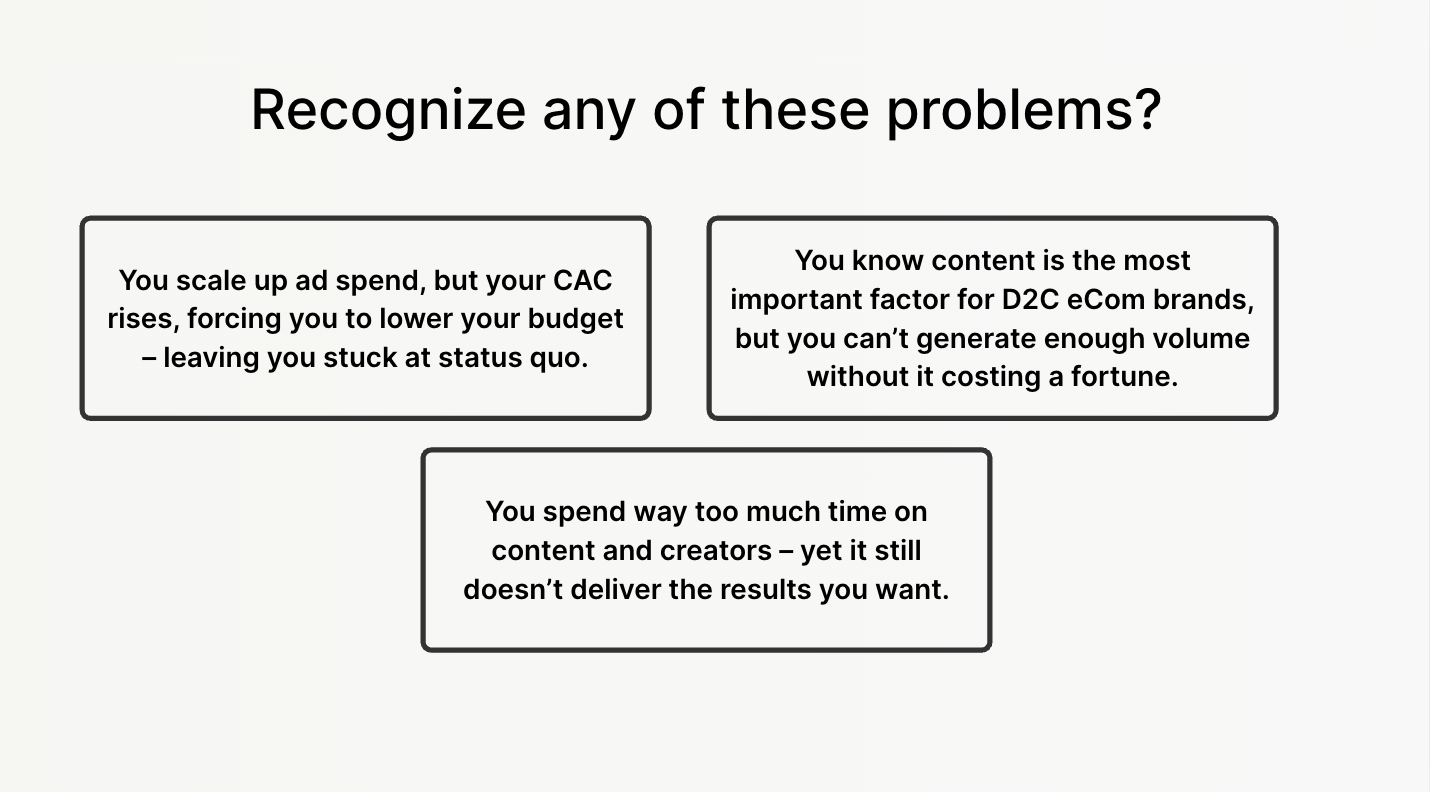 Recognize any of these problems?

You scale up ad spend, but your CAC rises, forcing you to lower your budget – leaving you stuck at status quo.

You know content is the most important factor for D2C eCom brands, but you can’t generate enough volume without it costing a fortune.

You spend way too much time on content and creators – yet it still doesn’t deliver the results you want.